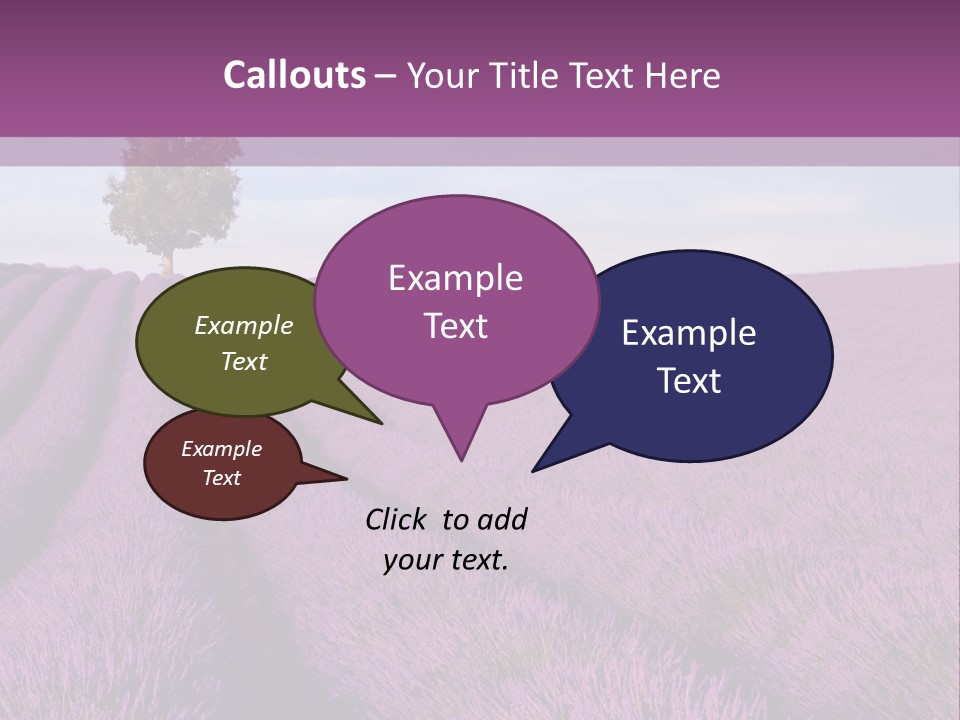 Callouts – Your Title Text Here

Example Text

Example Text

Example Text

Example Text

Click to add your text.